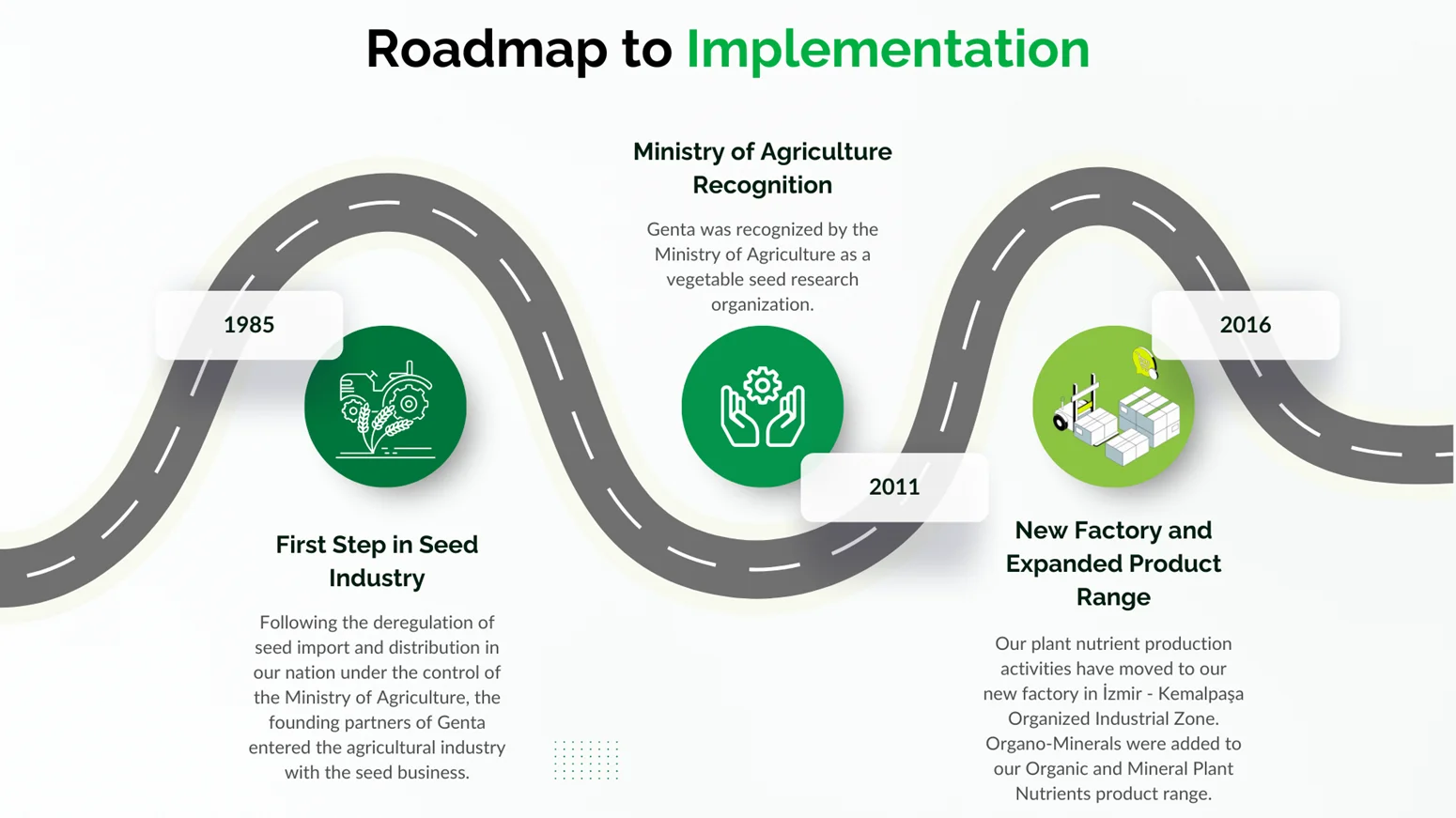 Roadmap to Implementation

1985

First Step in Seed Industry

Following the deregulation of seed import and distribution in our nation under the control of the Ministry of Agriculture, the founding partners of Genta entered the agricultural industry with the seed business.

Ministry of Agriculture Recognition

Genta was recognized by the Ministry of Agriculture as a vegetable seed research organization.

2011

2016

New Factory and Expanded Product Range

Our plant nutrient production activities have moved to our new factory in İzmir - Kemalpaşa Organized Industrial Zone. Organo-Minerals were added to our Organic and Mineral Plant Nutrients product range.